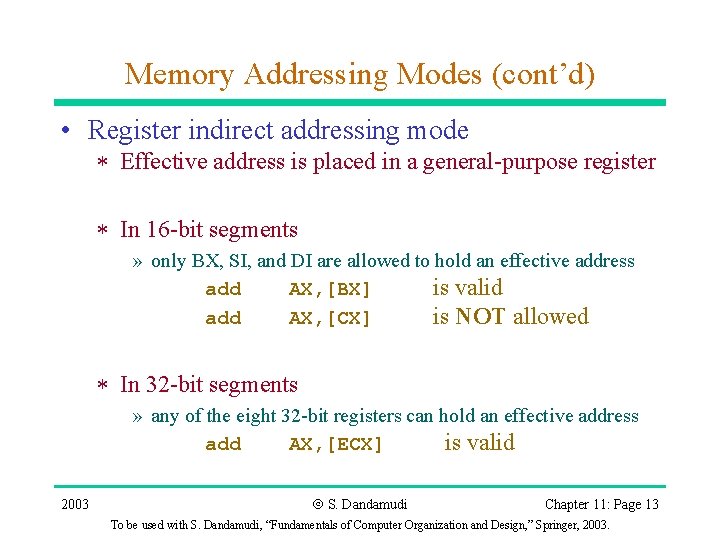 Memory Addressing Modes (cont'd)

• Register indirect addressing mode
 ∗ Effective address is placed in a general-purpose register

 ∗ In 16-bit segments
  » only BX, SI, and DI are allowed to hold an effective address
   add AX,[BX] is valid
   add AX,[CX] is NOT allowed

 ∗ In 32-bit segments
  » any of the eight 32-bit registers can hold an effective address
   add AX,[ECX] is valid

2003 © S. Dandamudi Chapter 11: Page 13

To be used with S. Dandamudi, "Fundamentals of Computer Organization and Design," Springer, 2003.